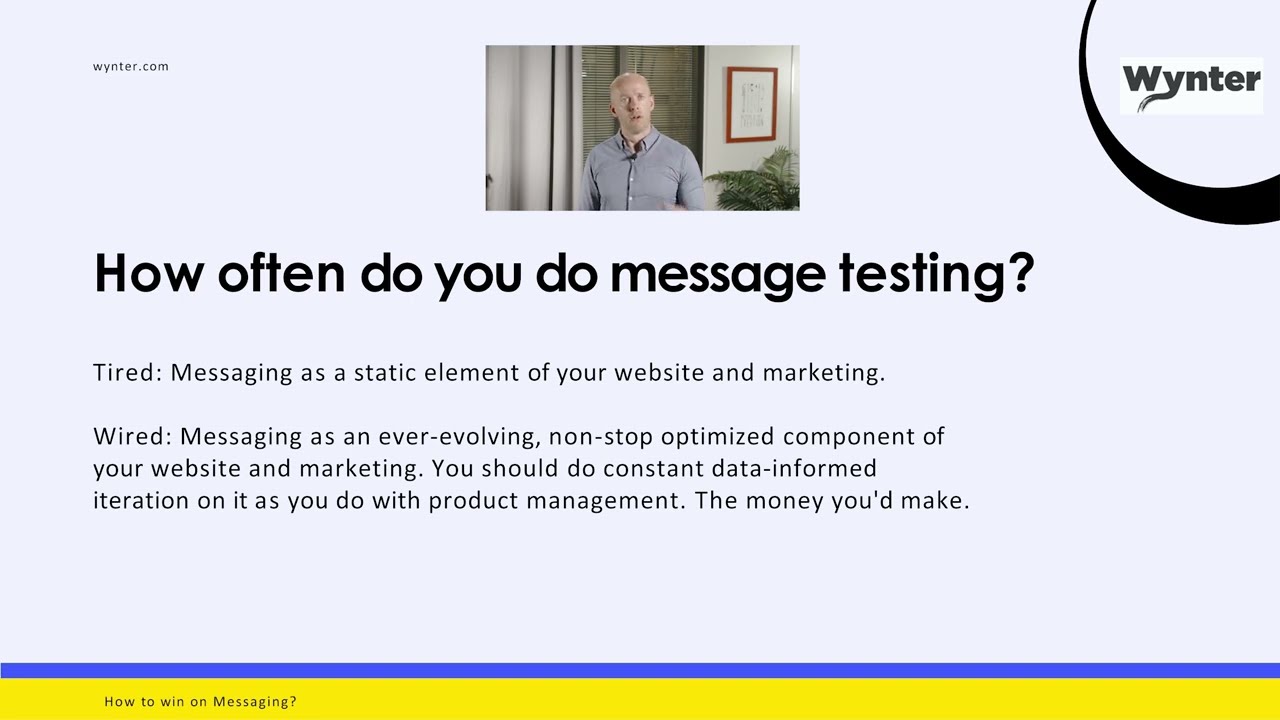 wynter.com

Wynter

How often do you do message testing?

Tired: Messaging as a static element of your website and marketing.

Wired: Messaging as an ever-evolving, non-stop optimized component of your website and marketing. You should do constant data-informed iteration on it as you do with product management. The money you'd make.

How to win on Messaging?